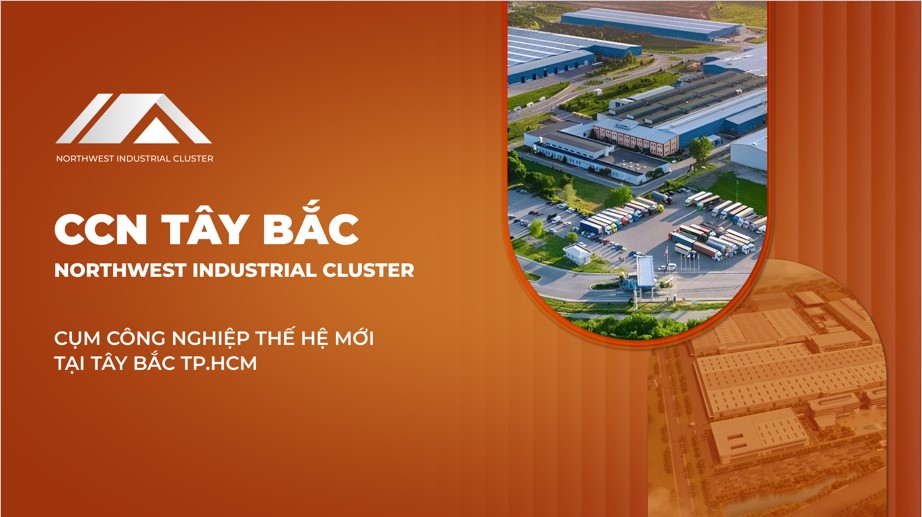 NORTHWEST INDUSTRIAL CLUSTER

CCN TÂY BẮC

NORTHWEST INDUSTRIAL CLUSTER

CỤM CÔNG NGHIỆP THẾ HỆ MỚI
TẠI TÂY BẮC TP.HCM